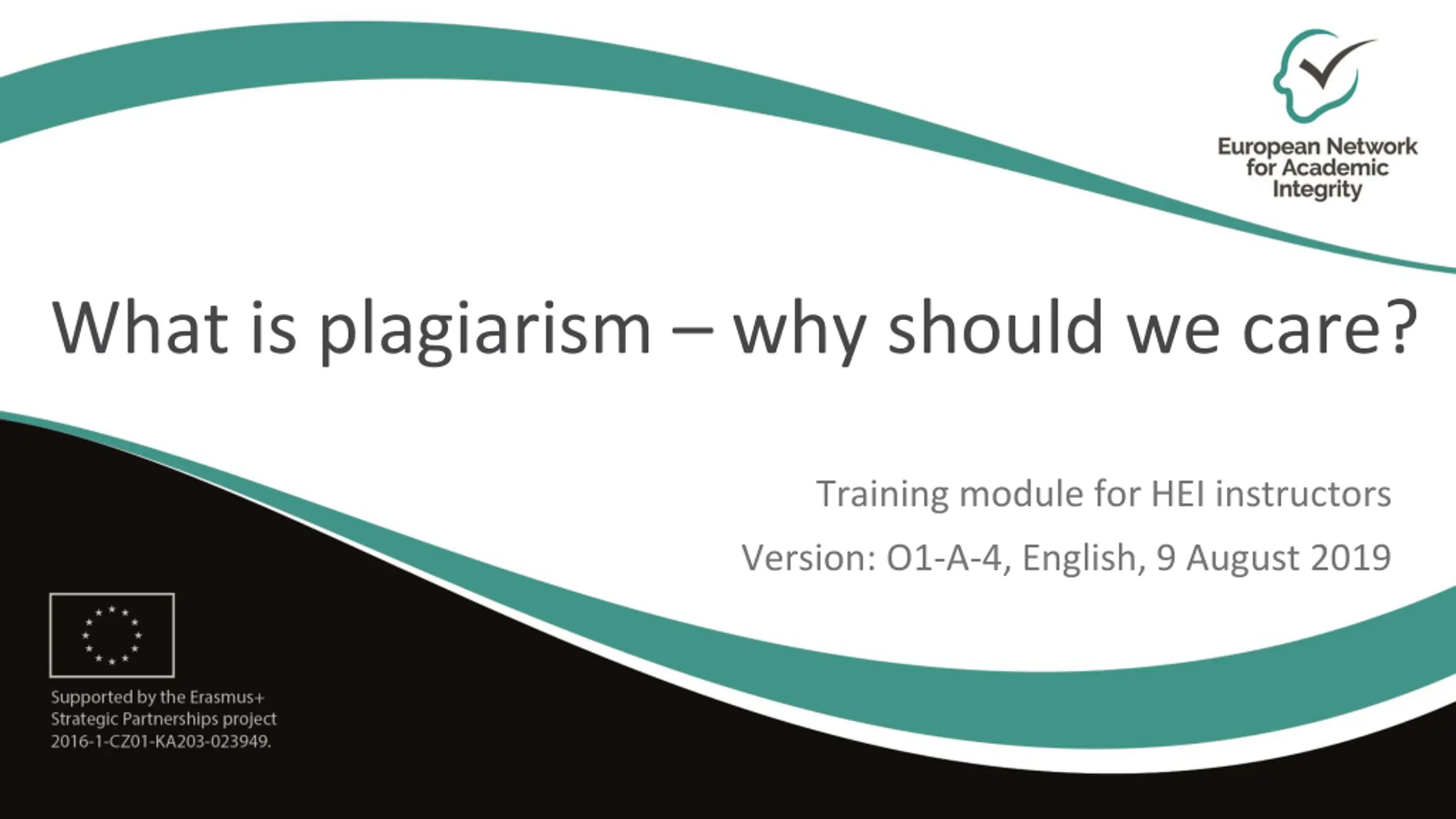 European Network for Academic Integrity

What is plagiarism – why should we care?

Training module for HEI instructors

Version: O1-A-4, English, 9 August 2019

Supported by the Erasmus+ Strategic Partnerships project 2016-1-CZ01-KA203-023949.